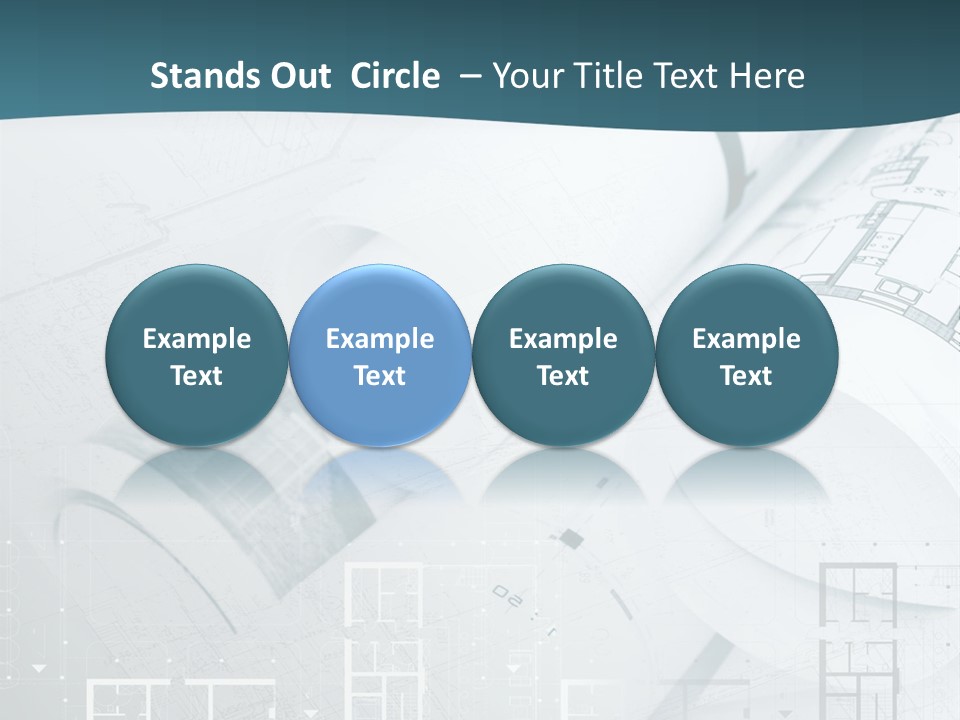 Stands Out Circle – Your Title Text Here

Example Text

Example Text

Example Text

Example Text